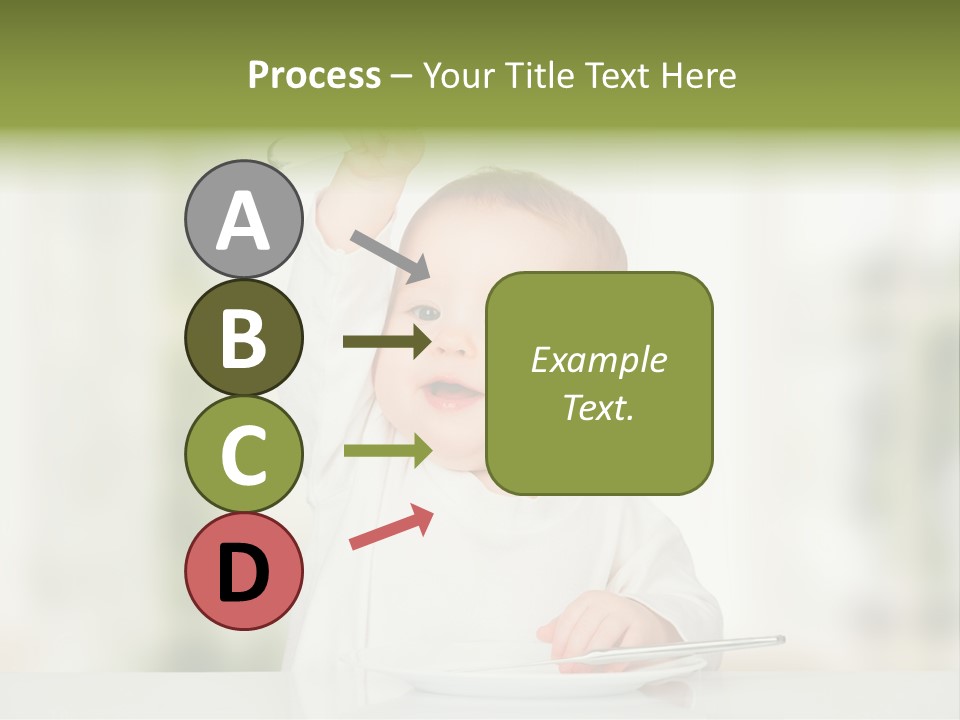 Process – Your Title Text Here

A

B

C

D

Example Text.